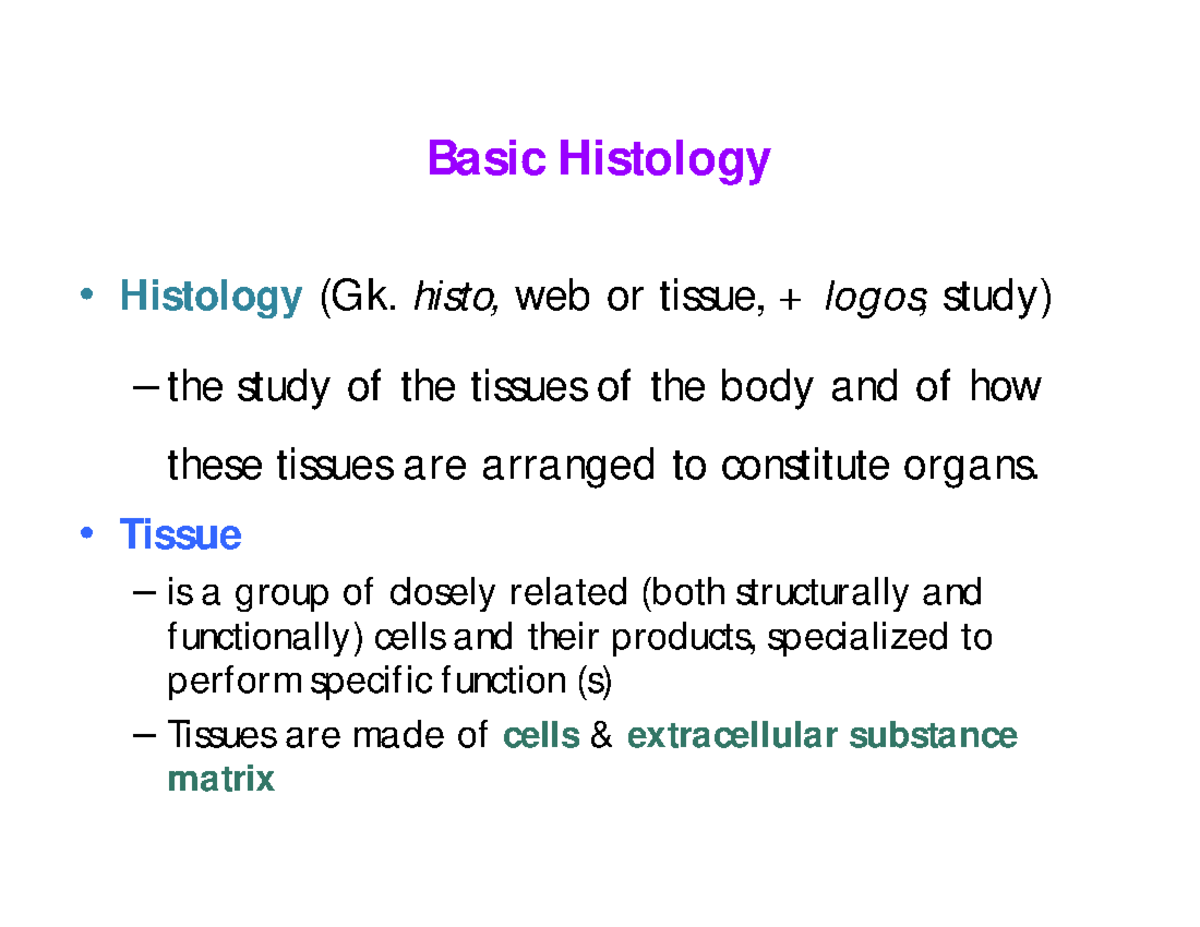 Basic Histology

• Histology (Gk. histo, web or tissue, + logos, study)

– the study of the tissues of the body and of how these tissues are arranged to constitute organs.

• Tissue

– is a group of closely related (both structurally and functionally) cells and their products, specialized to perform specific function (s)

– Tissues are made of cells & extracellular substance matrix